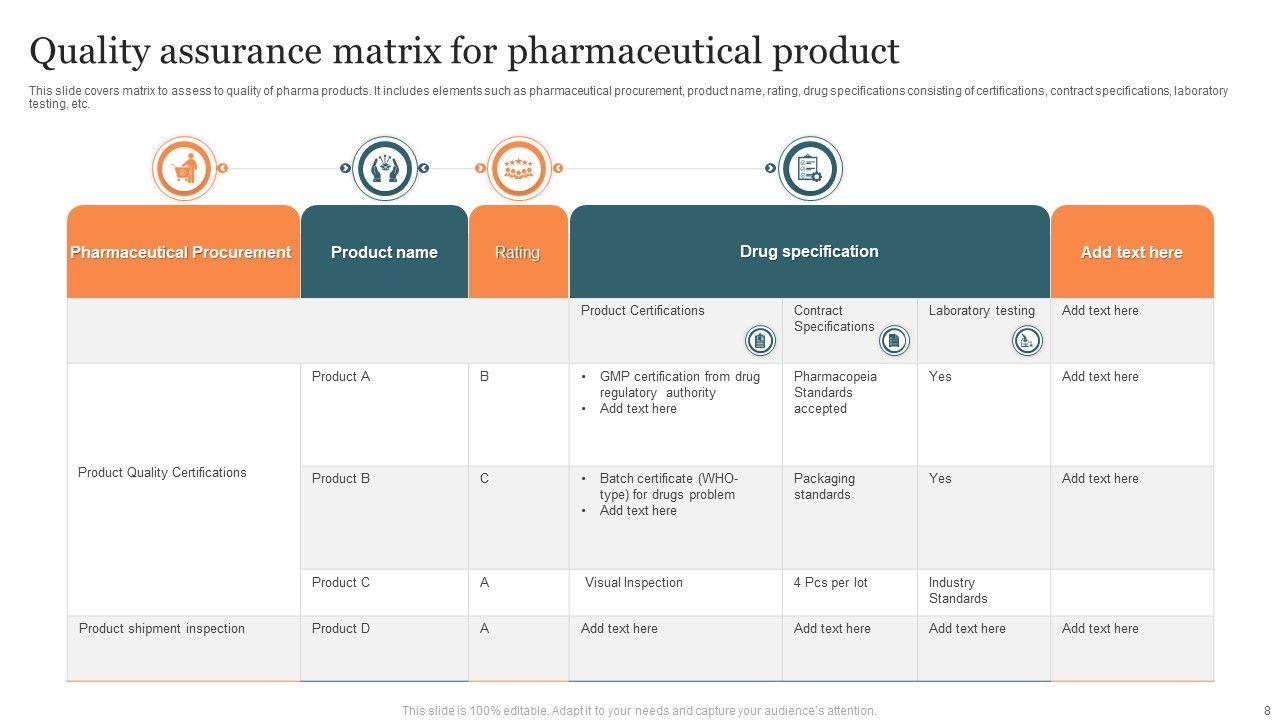 Quality assurance matrix for pharmaceutical product

This slide covers matrix to assess to quality of pharma products. It includes elements such as pharmaceutical procurement, product name, rating, drug specifications consisting of certifications, contract specifications, laboratory testing, etc.

| Pharmaceutical Procurement | Product name | Rating | Drug specification | | | Add text here |
|---|---|---|---|---|---|---|
| | | | Product Certifications | Contract Specifications | Laboratory testing | Add text here |
| Product Quality Certifications | Product A | B | • GMP certification from drug regulatory authority • Add text here | Pharmacopeia Standards accepted | Yes | Add text here |
| | Product B | C | • Batch certificate (WHO-type) for drugs problem • Add text here | Packaging standards | Yes | Add text here |
| | Product C | A | Visual Inspection | 4 Pcs per lot | Industry Standards | |
| Product shipment inspection | Product D | A | Add text here | Add text here | Add text here | Add text here |

This slide is 100% editable. Adapt it to your needs and capture your audience's attention.

8